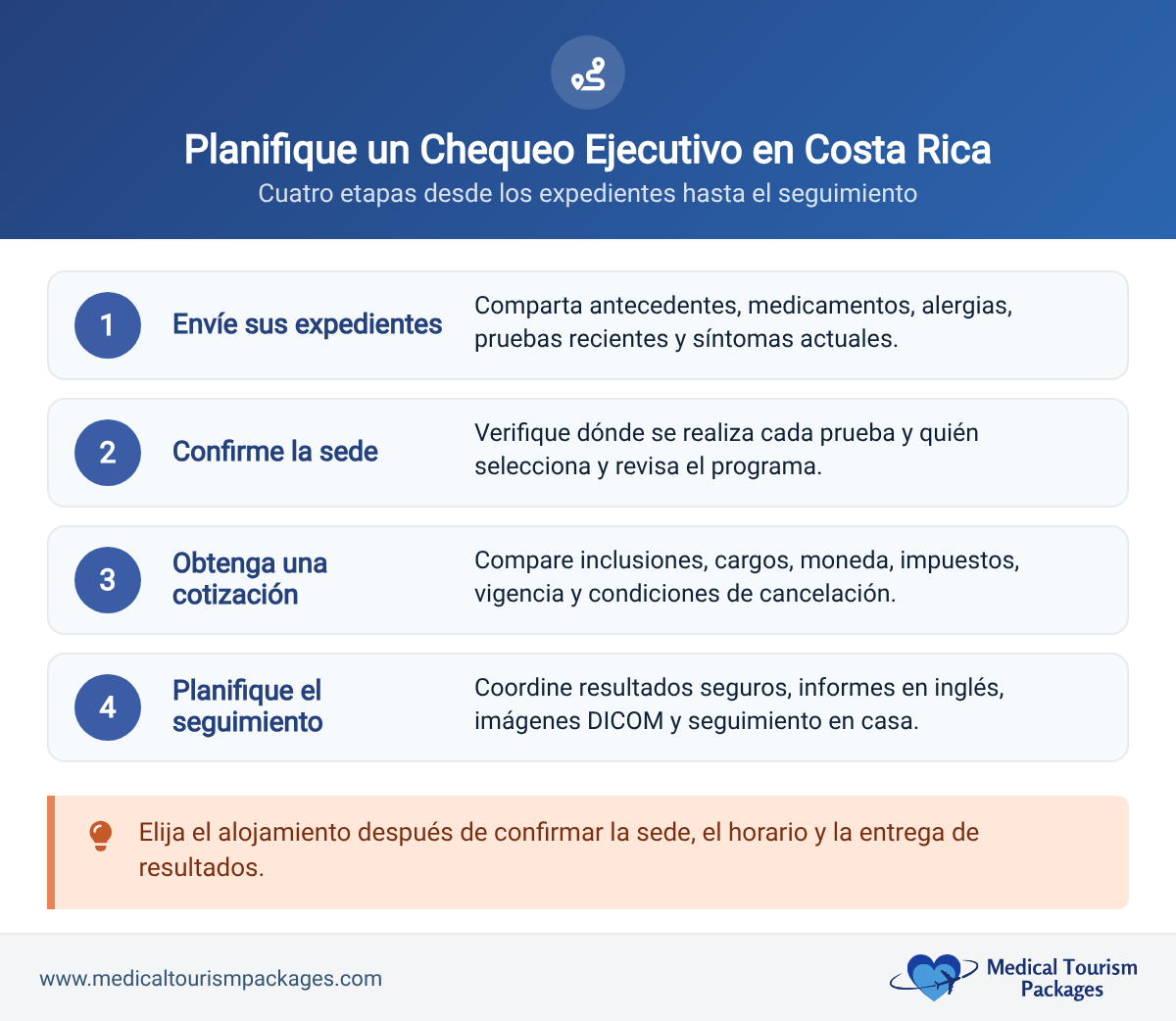 Planifique un Chequeo Ejecutivo en Costa Rica
Cuatro etapas desde los expedientes hasta el seguimiento

1 Envíe sus expedientes
Comparta antecedentes, medicamentos, alergias, pruebas recientes y síntomas actuales.

2 Confirme la sede
Verifique dónde se realiza cada prueba y quién selecciona y revisa el programa.

3 Obtenga una cotización
Compare inclusiones, cargos, moneda, impuestos, vigencia y condiciones de cancelación.

4 Planifique el seguimiento
Coordine resultados seguros, informes en inglés, imágenes DICOM y seguimiento en casa.

Elija el alojamiento después de confirmar la sede, el horario y la entrega de resultados.

www.medicaltourismpackages.com
Medical Tourism Packages